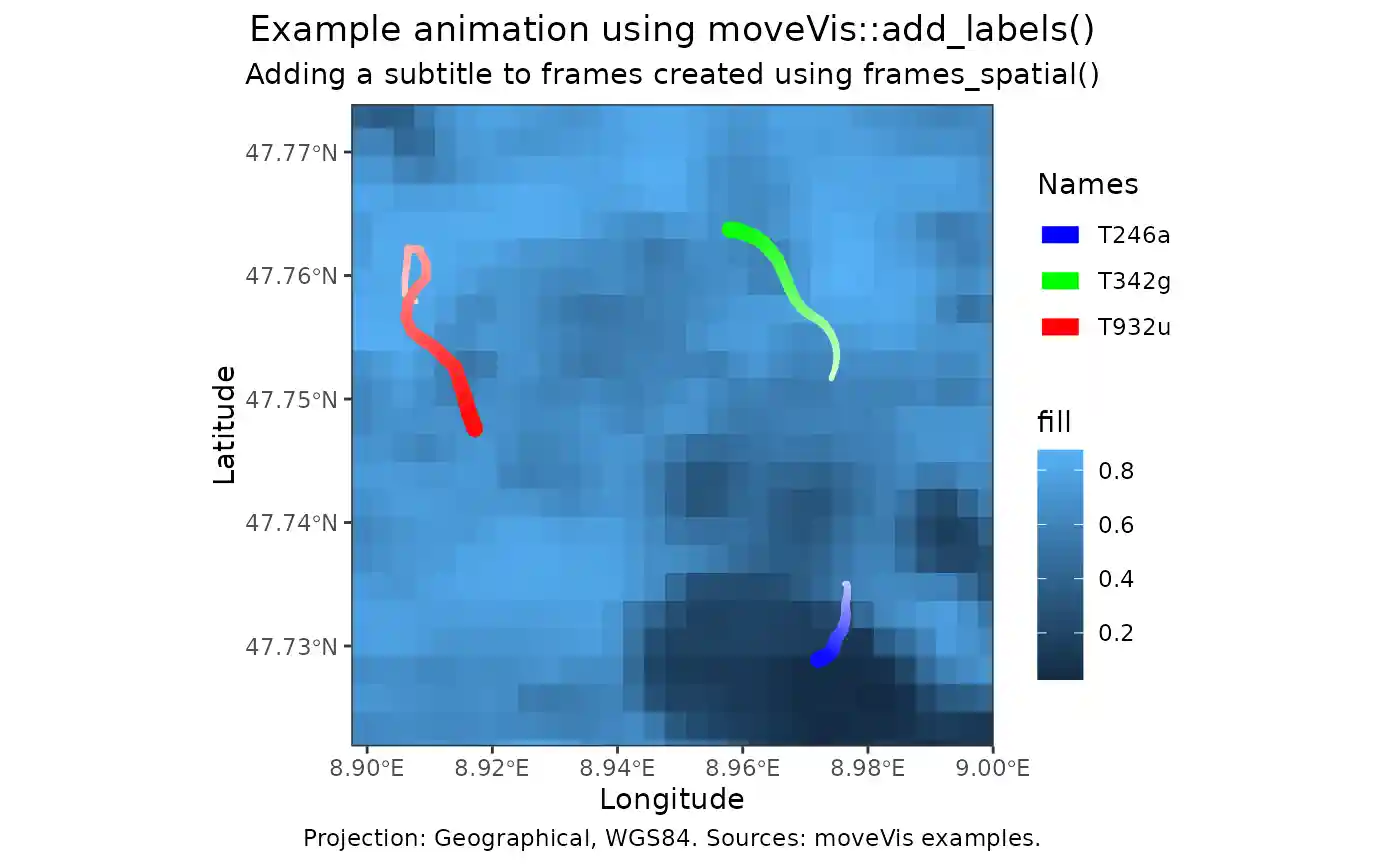 Example animation using moveVis::add_labels()
Adding a subtitle to frames created using frames_spatial()

47.77°N
47.76°N
47.75°N
47.74°N
47.73°N

Latitude

8.90°E 8.92°E 8.94°E 8.96°E 8.98°E 9.00°E

Longitude

Names
T246a
T342g
T932u

fill
0.8
0.6
0.4
0.2

Projection: Geographical, WGS84. Sources: moveVis examples.